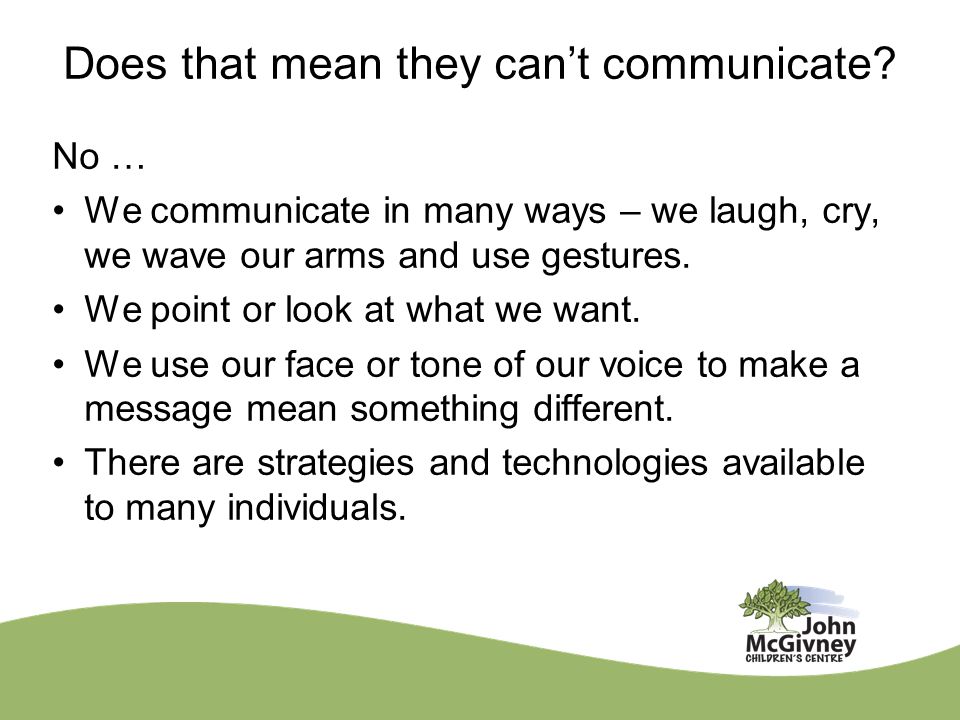 Does that mean they can't communicate?

No …

• We communicate in many ways – we laugh, cry, we wave our arms and use gestures.
• We point or look at what we want.
• We use our face or tone of our voice to make a message mean something different.
• There are strategies and technologies available to many individuals.

John McGivney CHILDREN'S CENTRE